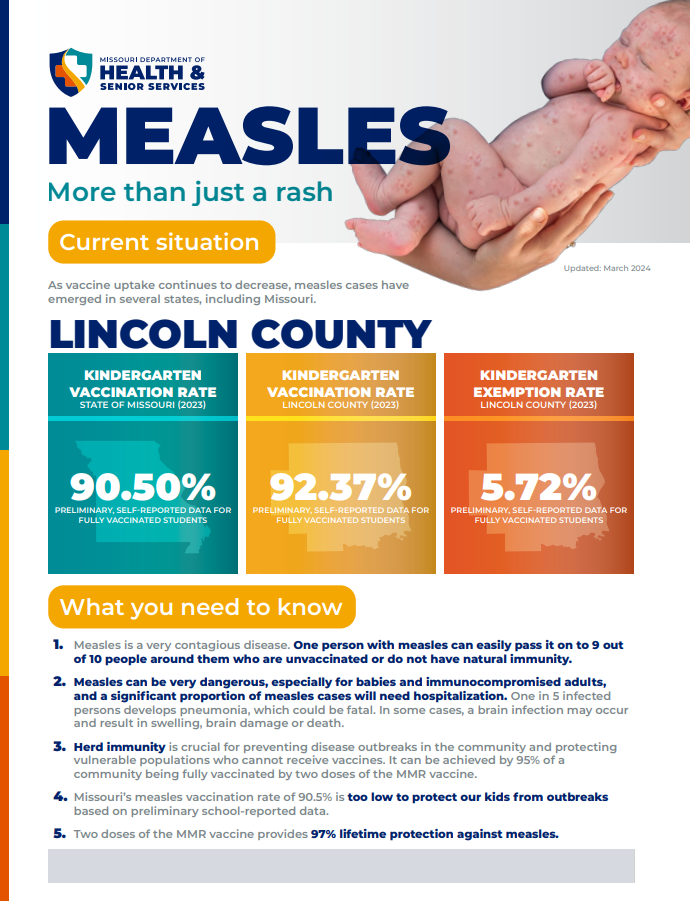 MISSOURI DEPARTMENT OF
HEALTH &
SENIOR SERVICES

MEASLES
More than just a rash

Current situation

Updated: March 2024

As vaccine uptake continues to decrease, measles cases have emerged in several states, including Missouri.

LINCOLN COUNTY

KINDERGARTEN VACCINATION RATE
STATE OF MISSOURI (2023)
90.50%
PRELIMINARY, SELF-REPORTED DATA FOR FULLY VACCINATED STUDENTS

KINDERGARTEN VACCINATION RATE
LINCOLN COUNTY (2023)
92.37%
PRELIMINARY, SELF-REPORTED DATA FOR FULLY VACCINATED STUDENTS

KINDERGARTEN EXEMPTION RATE
LINCOLN COUNTY (2023)
5.72%
PRELIMINARY, SELF-REPORTED DATA FOR FULLY VACCINATED STUDENTS

What you need to know

1. Measles is a very contagious disease. One person with measles can easily pass it on to 9 out of 10 people around them who are unvaccinated or do not have natural immunity.

2. Measles can be very dangerous, especially for babies and immunocompromised adults, and a significant proportion of measles cases will need hospitalization. One in 5 infected persons develops pneumonia, which could be fatal. In some cases, a brain infection may occur and result in swelling, brain damage or death.

3. Herd immunity is crucial for preventing disease outbreaks in the community and protecting vulnerable populations who cannot receive vaccines. It can be achieved by 95% of a community being fully vaccinated by two doses of the MMR vaccine.

4. Missouri's measles vaccination rate of 90.5% is too low to protect our kids from outbreaks based on preliminary school-reported data.

5. Two doses of the MMR vaccine provides 97% lifetime protection against measles.